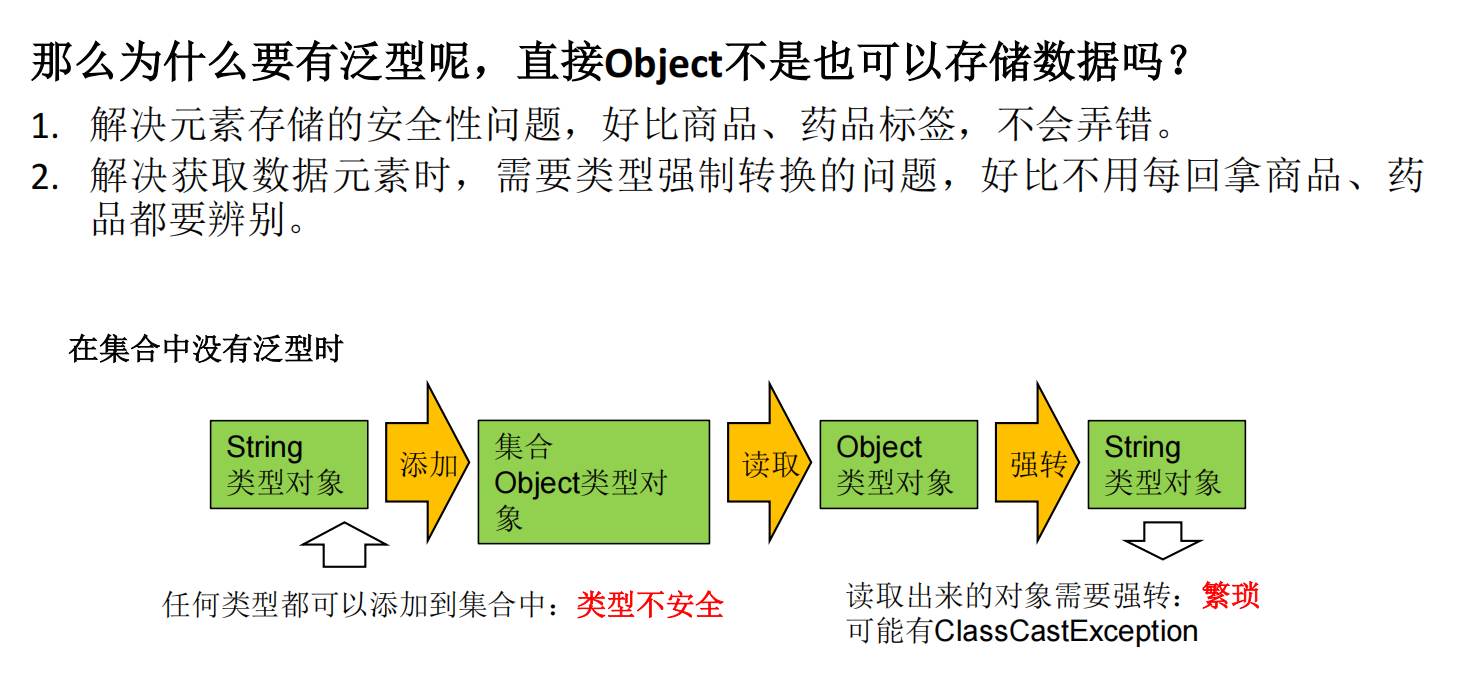 那么为什么要有泛型呢，直接Object不是也可以存储数据吗？

1. 解决元素存储的安全性问题，好比商品、药品标签，不会弄错。
2. 解决获取数据元素时，需要类型强制转换的问题，好比不用每回拿商品、药品都要辨别。

在集合中没有泛型时

String 类型对象

添加

集合 Object类型对象

读取

Object 类型对象

强转

String 类型对象

任何类型都可以添加到集合中：类型不安全

读取出来的对象需要强转：繁琐
可能有ClassCastException